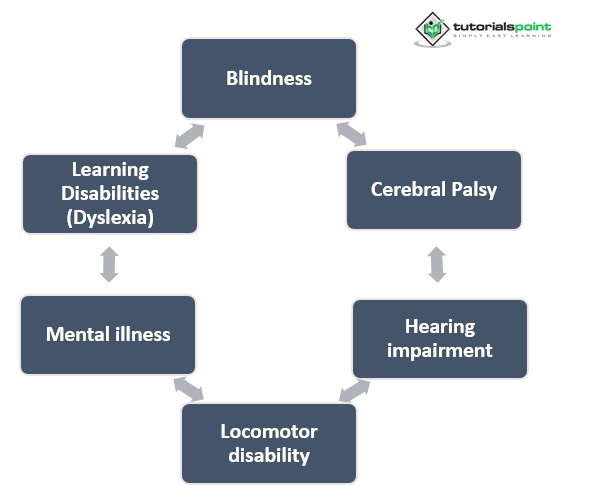 tutorialspoint
SIMPLY EASY LEARNING

Blindness

Cerebral Palsy

Hearing impairment

Locomotor disability

Mental illness

Learning Disabilities (Dyslexia)